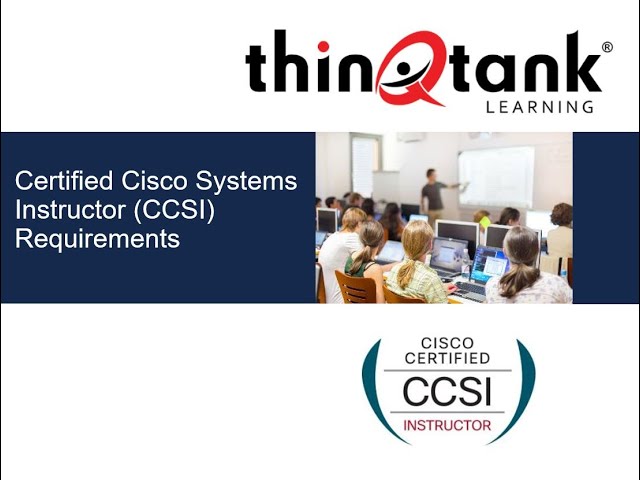 thinQtank®
LEARNING

Certified Cisco Systems Instructor (CCSI) Requirements

CISCO CERTIFIED
CCSI
INSTRUCTOR